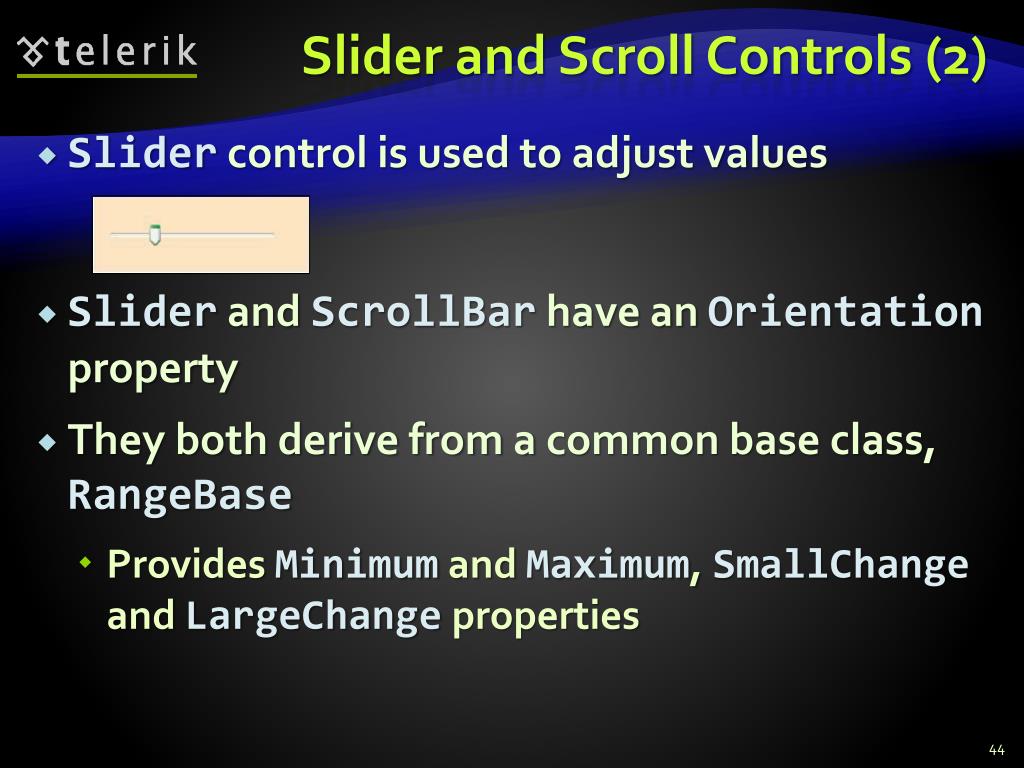 telerik

Slider and Scroll Controls (2)

Slider control is used to adjust values

Slider and ScrollBar have an Orientation property

They both derive from a common base class, RangeBase

Provides Minimum and Maximum, SmallChange and LargeChange properties

44